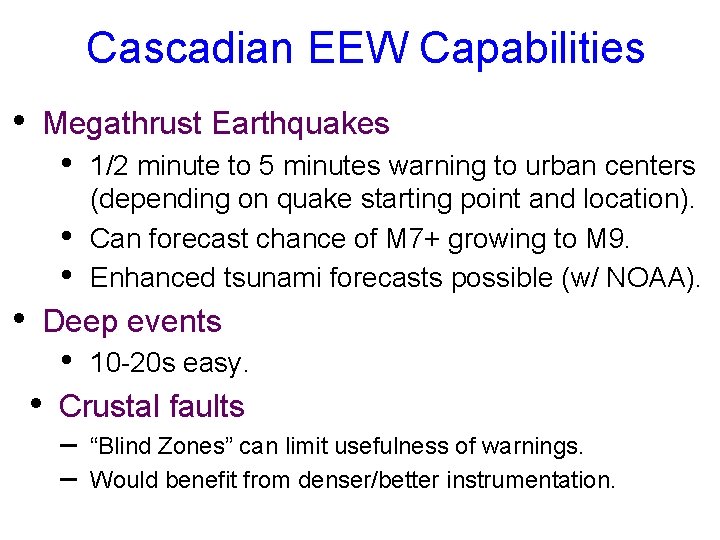 Cascadian EEW Capabilities

• Megathrust Earthquakes

• 1/2 minute to 5 minutes warning to urban centers (depending on quake starting point and location).

• Can forecast chance of M7+ growing to M9.

• Enhanced tsunami forecasts possible (w/ NOAA).

• Deep events

• 10-20s easy.

• Crustal faults

- "Blind Zones" can limit usefulness of warnings.

- Would benefit from denser/better instrumentation.